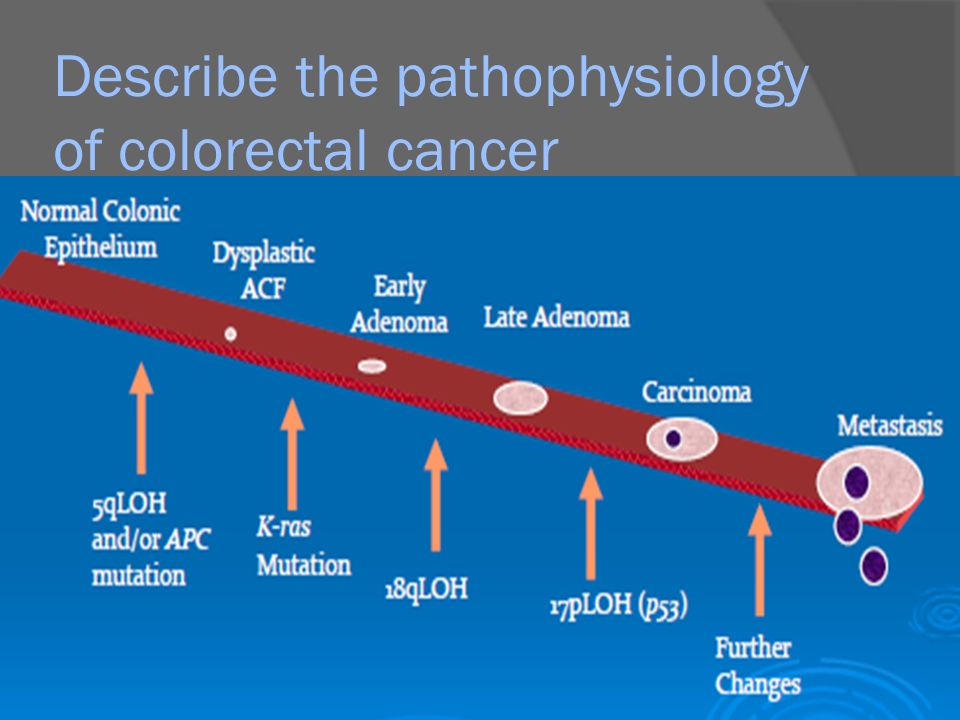 Describe the pathophysiology of colorectal cancer

Normal Colonic Epithelium

Dysplastic ACF

Early Adenoma

Late Adenoma

Carcinoma

Metastasis

5qLOH and/or APC mutation

K-ras Mutation

18qLOH

17pLOH (p53)

Further Changes